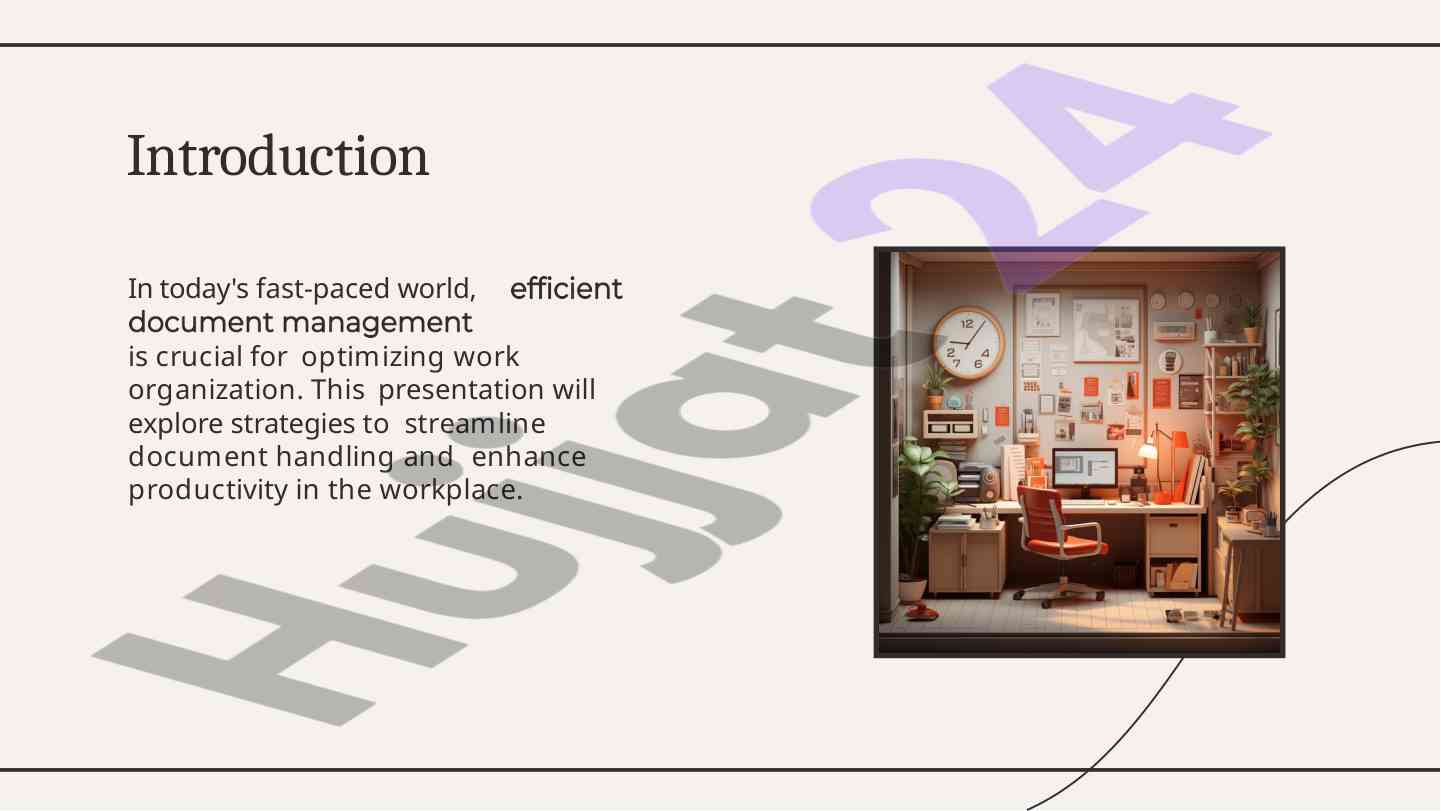 Introduction

In today's fast-paced world, efficient document management is crucial for optimizing work organization. This presentation will explore strategies to streamline document handling and enhance productivity in the workplace.

Hujjat24